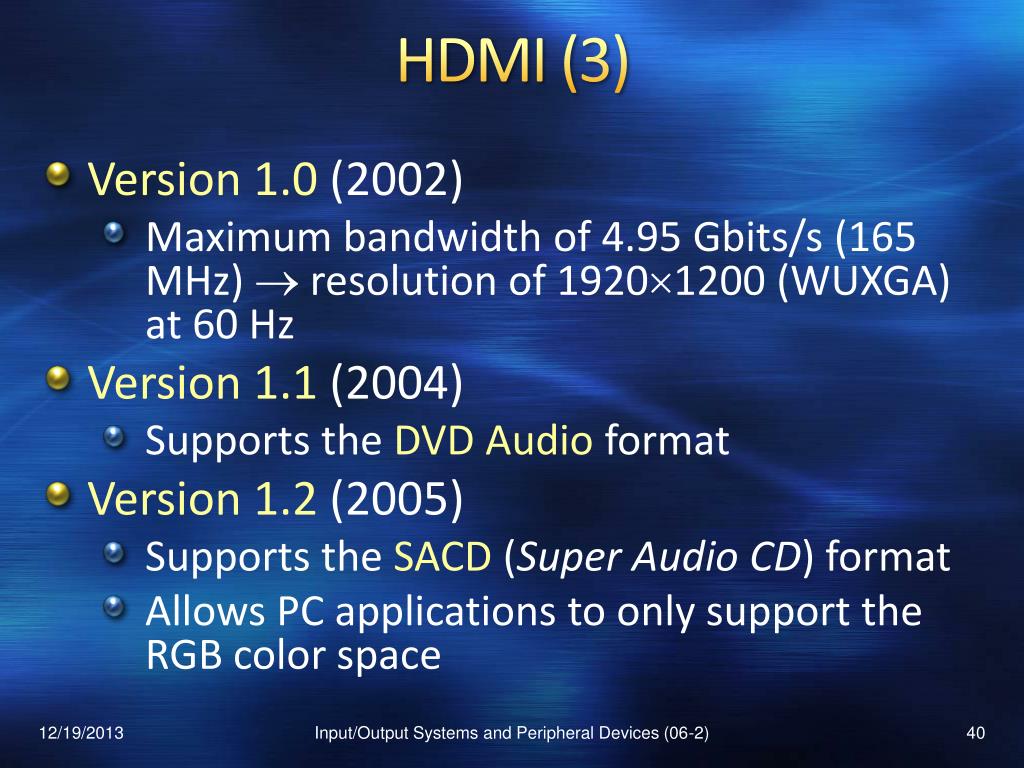 HDMI (3)

Version 1.0 (2002)

Maximum bandwidth of 4.95 Gbits/s (165 MHz) $\rightarrow$ resolution of 1920$\times$1200 (WUXGA) at 60 Hz

Version 1.1 (2004)

Supports the DVD Audio format

Version 1.2 (2005)

Supports the SACD (Super Audio CD) format

Allows PC applications to only support the RGB color space

12/19/2013

Input/Output Systems and Peripheral Devices (06-2)

40